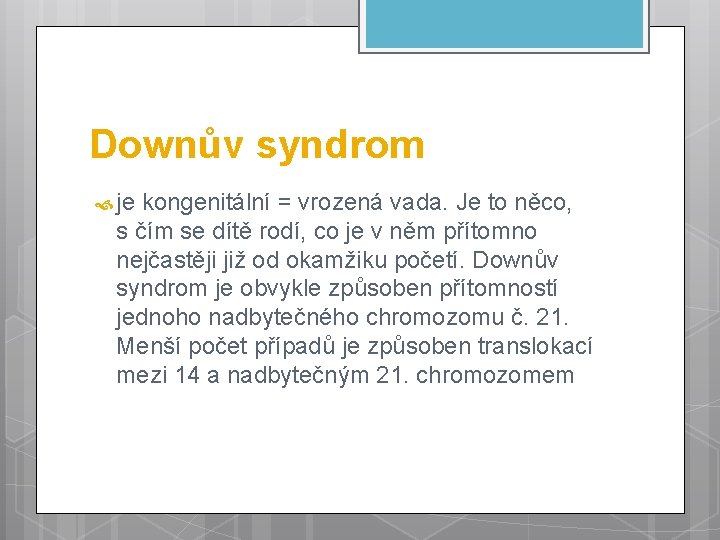 Downův syndrom

je kongenitální = vrozená vada. Je to něco, s čím se dítě rodí, co je v něm přítomno nejčastěji již od okamžiku početí. Downův syndrom je obvykle způsoben přítomností jednoho nadbytečného chromozomu č. 21. Menší počet případů je způsoben translokací mezi 14 a nadbytečným 21. chromozomem